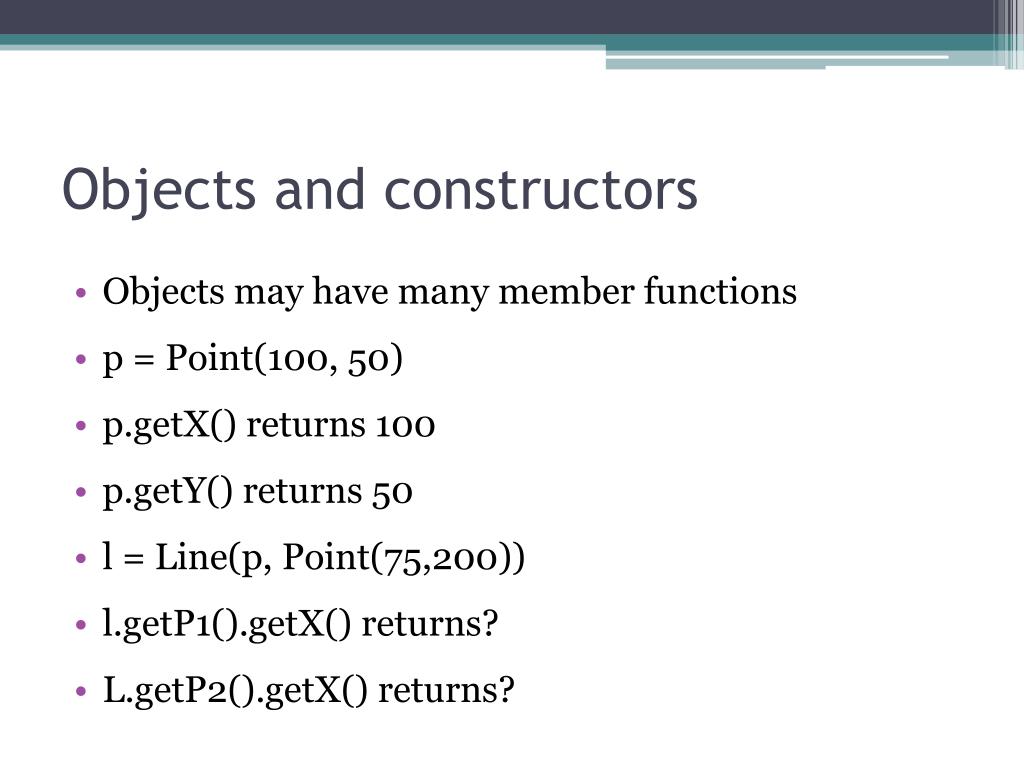 Objects and constructors

• Objects may have many member functions
• p = Point(100, 50)
• p.getX() returns 100
• p.getY() returns 50
• l = Line(p, Point(75,200))
• l.getP1().getX() returns?
• L.getP2().getX() returns?